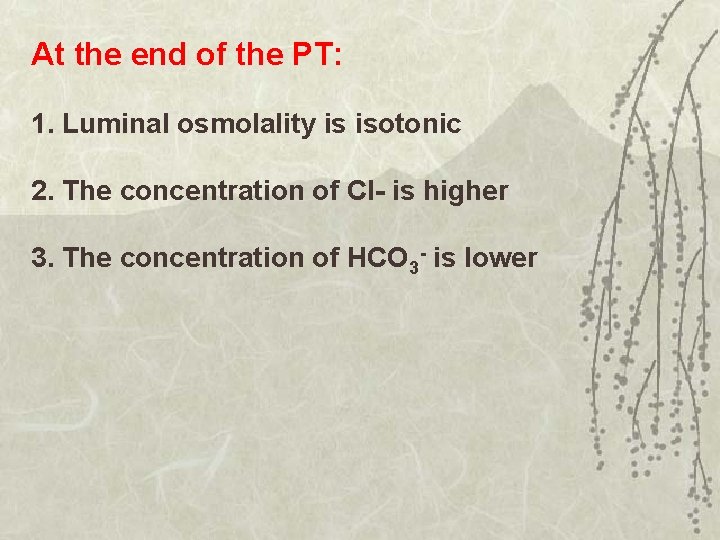 At the end of the PT:

1. Luminal osmolality is isotonic

2. The concentration of Cl- is higher

3. The concentration of $HCO_3^-$ is lower